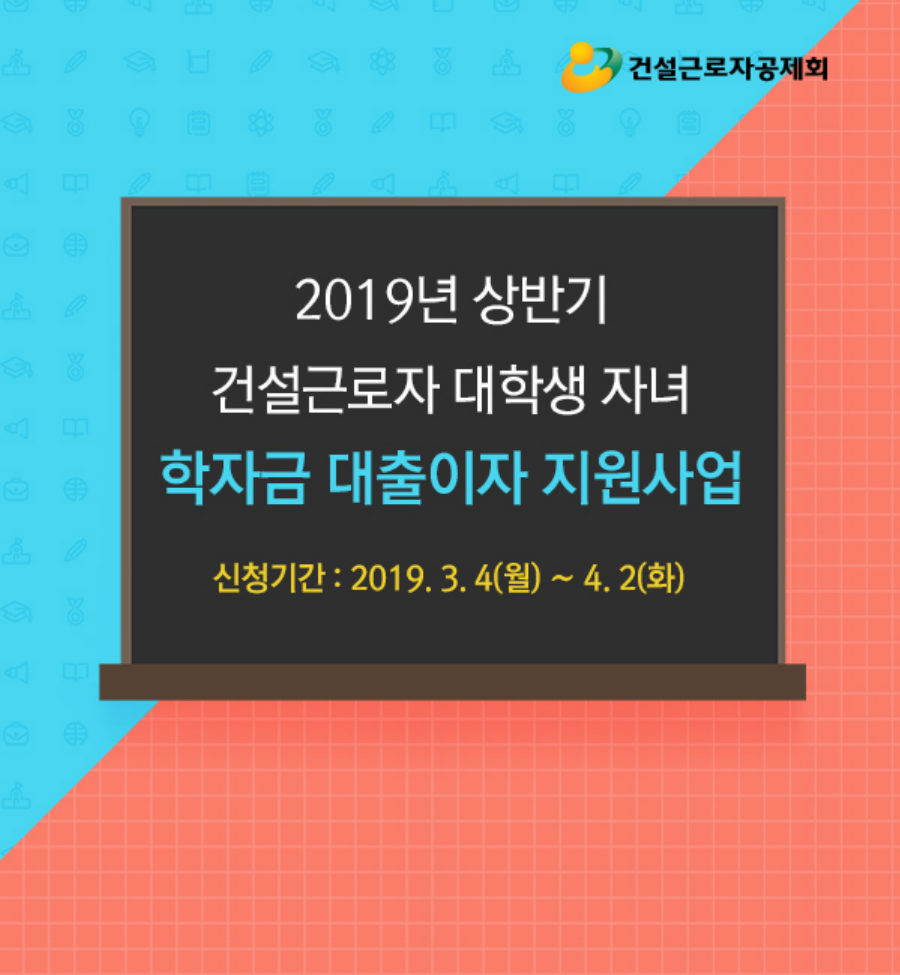 건설근로자공제회

2019년 상반기
건설근로자 대학생 자녀
학자금 대출이자 지원사업

신청기간 : 2019. 3. 4(월) ~ 4. 2(화)